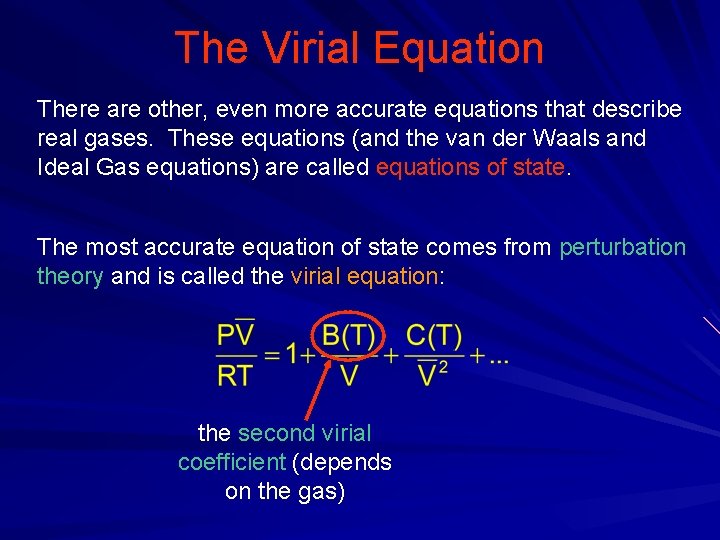 The Virial Equation

There are other, even more accurate equations that describe real gases. These equations (and the van der Waals and Ideal Gas equations) are called equations of state.

The most accurate equation of state comes from perturbation theory and is called the virial equation:

$\frac{P\overline{V}}{RT} = 1 + \frac{B(T)}{\overline{V}} + \frac{C(T)}{\overline{V}^2} + ...$

the second virial coefficient (depends on the gas)